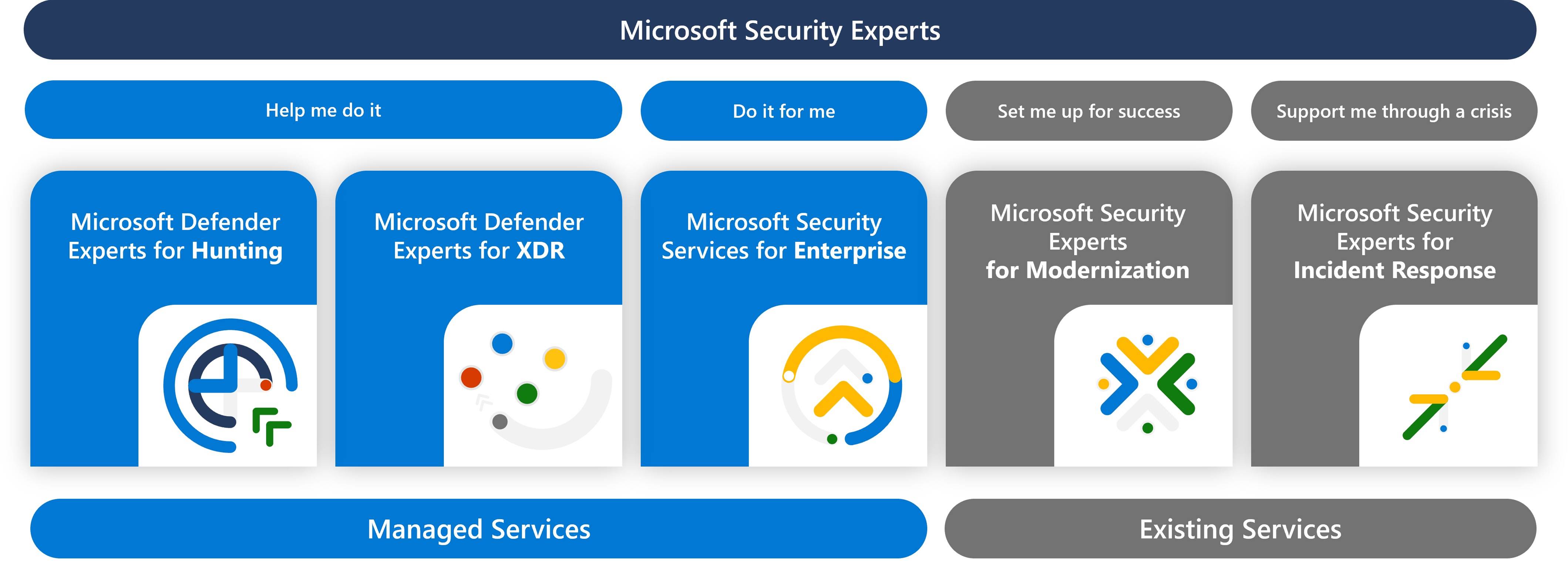 Microsoft Security Experts

Help me do it

Do it for me

Set me up for success

Support me through a crisis

Microsoft Defender Experts for Hunting

Microsoft Defender Experts for XDR

Microsoft Security Services for Enterprise

Microsoft Security Experts for Modernization

Microsoft Security Experts for Incident Response

Managed Services

Existing Services